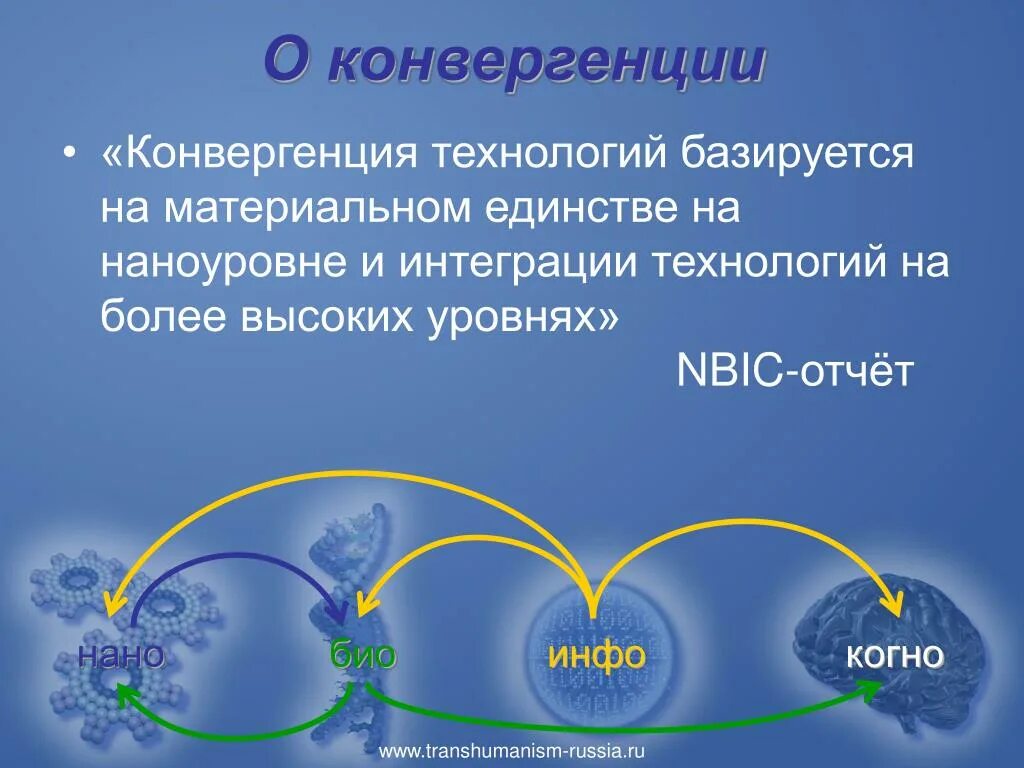 О конвергенции

• «Конвергенция технологий базируется на материальном единстве на наноуровне и интеграции технологий на более высоких уровнях»

NBIC-отчёт

нано

био

инфо

когно

www.transhumanism-russia.ru